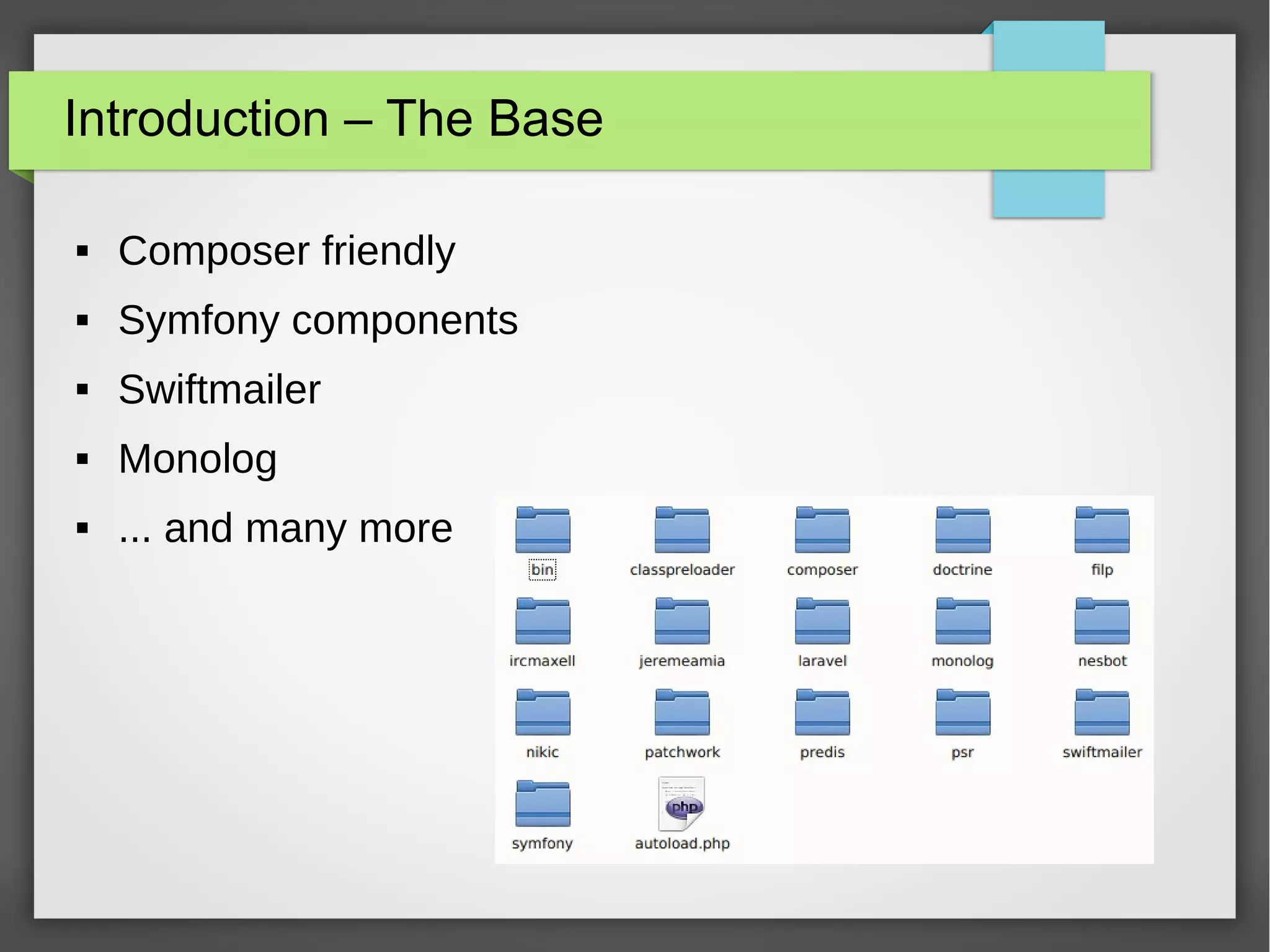 Introduction – The Base

▪ Composer friendly
▪ Symfony components
▪ Swiftmailer
▪ Monolog
▪ ... and many more

bin
classpreloader
composer
doctrine
filp
ircmaxell
jeremeamia
laravel
monolog
nesbot
nikic
patchwork
predis
psr
swiftmailer
symfony
php
autoload.php